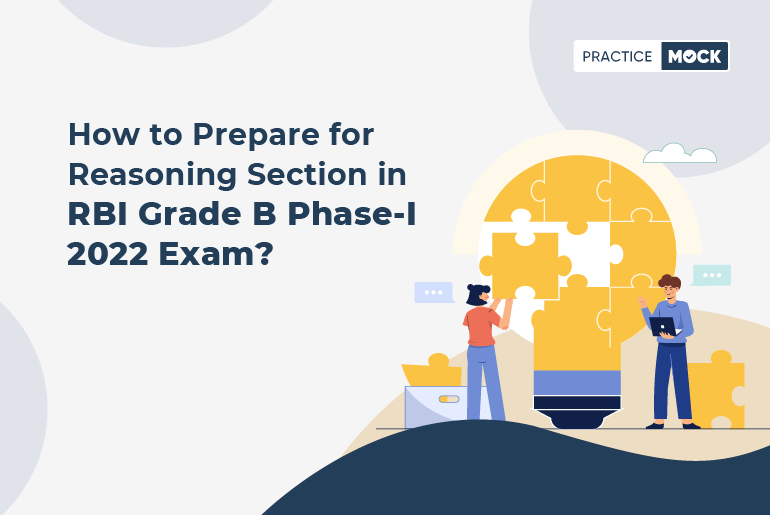 PRACTICE MOCK

How to Prepare for Reasoning Section in RBI Grade B Phase-I 2022 Exam?